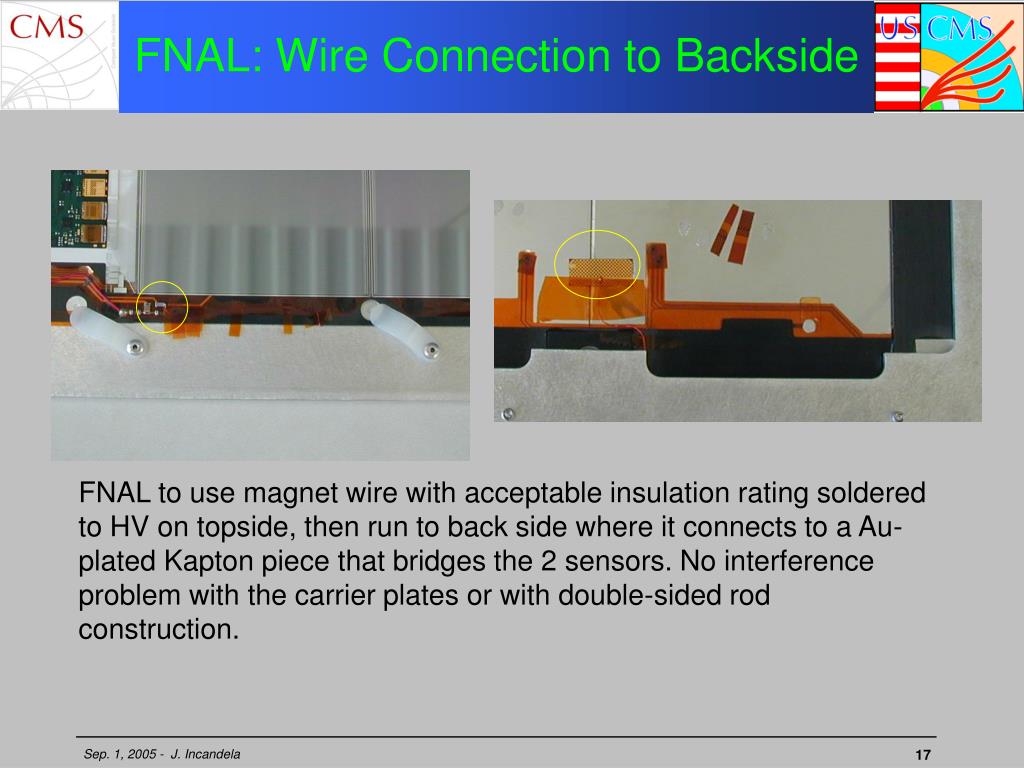 CMS

FNAL: Wire Connection to Backside

US CMS

FNAL to use magnet wire with acceptable insulation rating soldered to HV on topside, then run to back side where it connects to a Au-plated Kapton piece that bridges the 2 sensors. No interference problem with the carrier plates or with double-sided rod construction.

Sep. 1, 2005 - J. Incandela

17